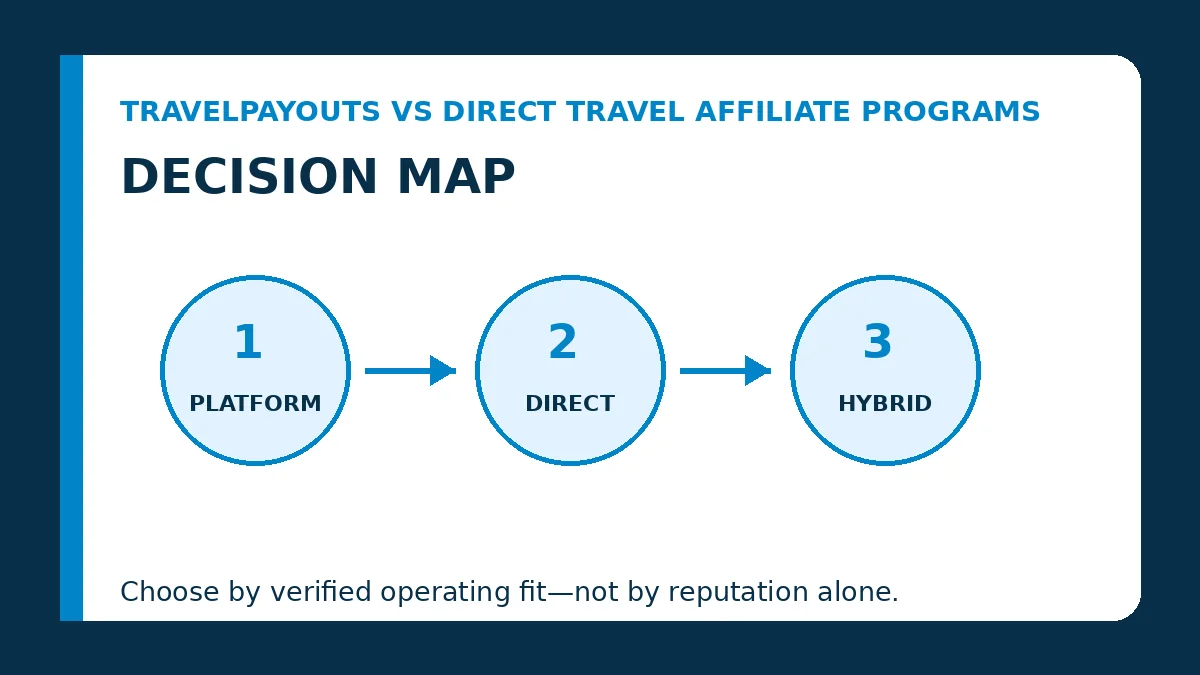 TRAVELPAYOUTS VS DIRECT TRAVEL AFFILIATE PROGRAMS

DECISION MAP

1
PLATFORM

2
DIRECT

3
HYBRID

Choose by verified operating fit—not by reputation alone.